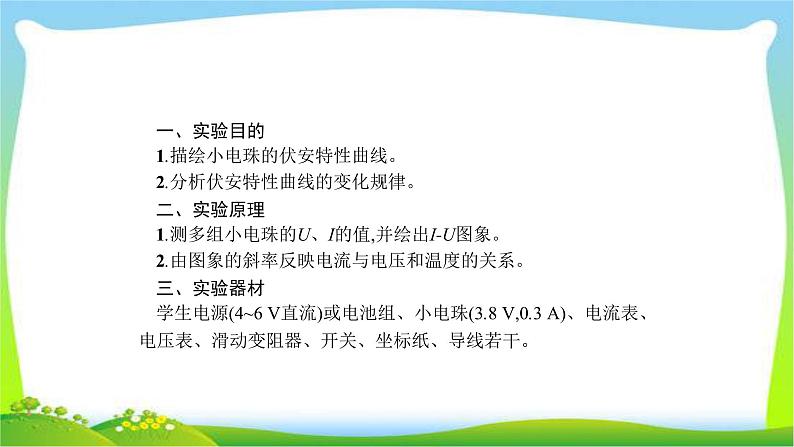 一、实验目的

1.描绘小电珠的伏安特性曲线。

2.分析伏安特性曲线的变化规律。

二、实验原理

1.测多组小电珠的$U$、$I$的值,并绘出$I$-$U$图象。

2.由图象的斜率反映电流与电压和温度的关系。

三、实验器材

学生电源(4~6 V直流)或电池组、小电珠(3.8 V,0.3 A)、电流表、电压表、滑动变阻器、开关、坐标纸、导线若干。